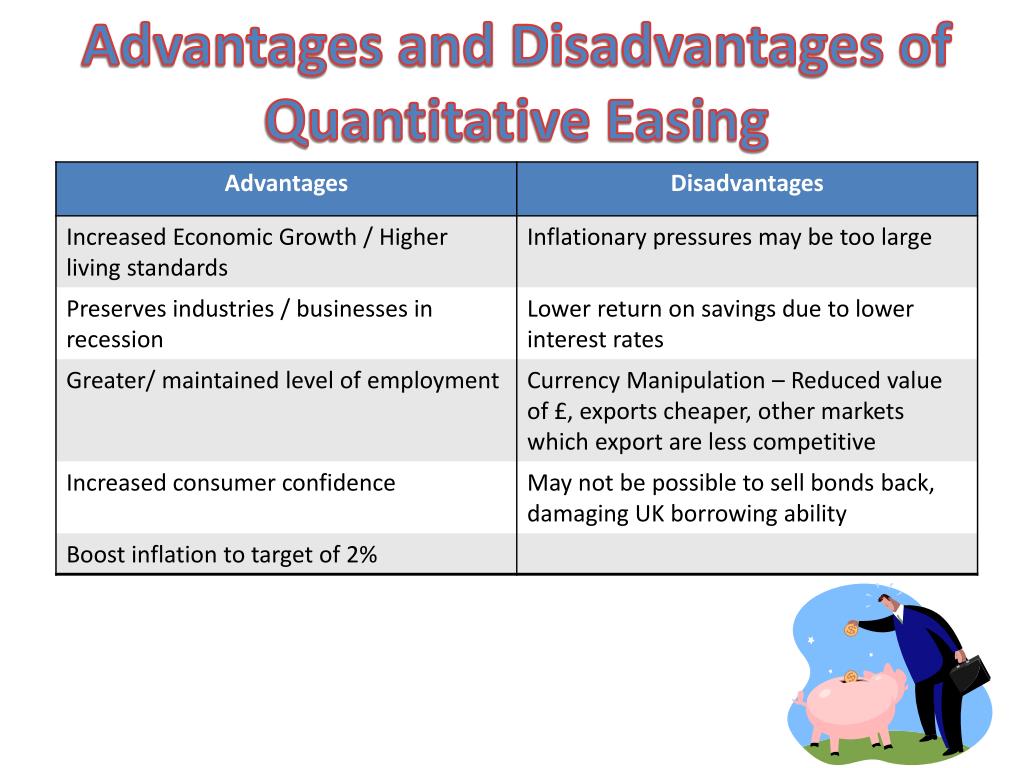 Advantages and Disadvantages of Quantitative Easing

| Advantages | Disadvantages |
|---|---|
| Increased Economic Growth / Higher living standards | Inflationary pressures may be too large |
| Preserves industries / businesses in recession | Lower return on savings due to lower interest rates |
| Greater/ maintained level of employment | Currency Manipulation – Reduced value of £, exports cheaper, other markets which export are less competitive |
| Increased consumer confidence | May not be possible to sell bonds back, damaging UK borrowing ability |
| Boost inflation to target of 2% | |